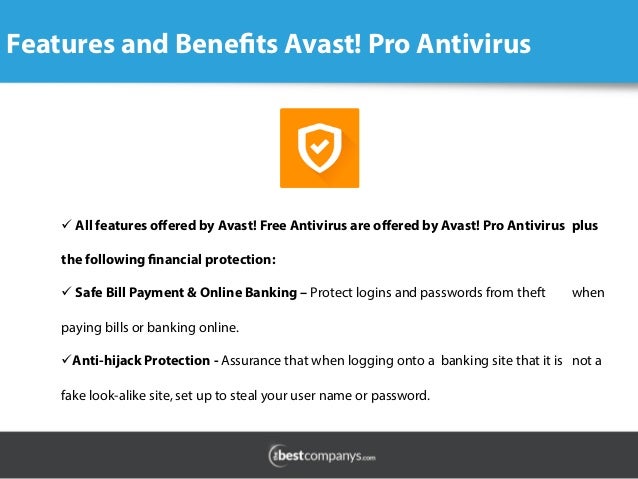 Features and Benefits Avast! Pro Antivirus

✓ All features offered by Avast! Free Antivirus are offered by Avast! Pro Antivirus plus the following financial protection:

✓ Safe Bill Payment & Online Banking – Protect logins and passwords from theft when paying bills or banking online.

✓Anti-hijack Protection - Assurance that when logging onto a banking site that it is not a fake look-alike site, set up to steal your user name or password.

thebestcompanys.com